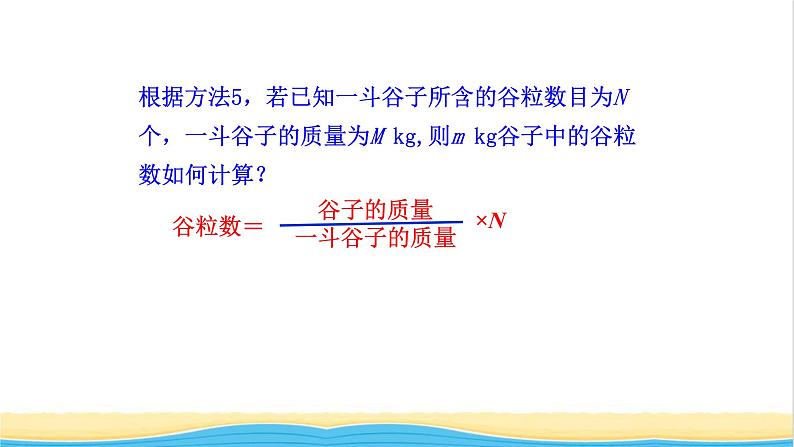 根据方法5，若已知一斗谷子所含的谷粒数目为$N$个，一斗谷子的质量为$M$ kg,则$m$ kg谷子中的谷粒数如何计算？

谷粒数＝$\frac{谷子的质量}{一斗谷子的质量}\times N$